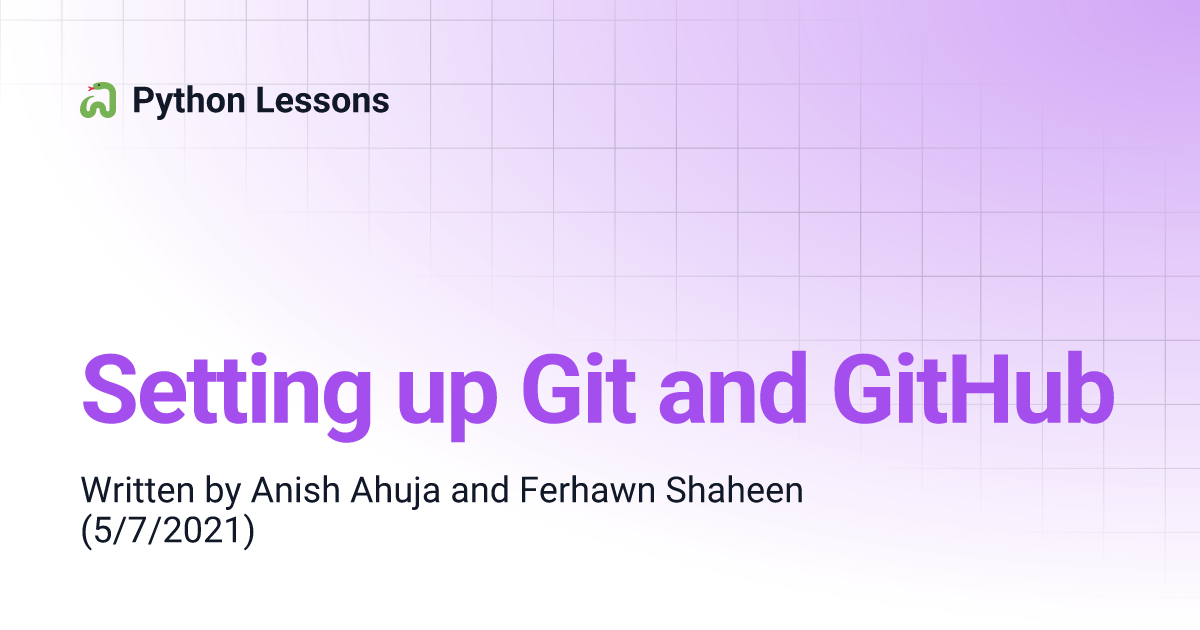 Python Lessons

Setting up Git and GitHub

Written by Anish Ahuja and Ferhawn Shaheen (5/7/2021)